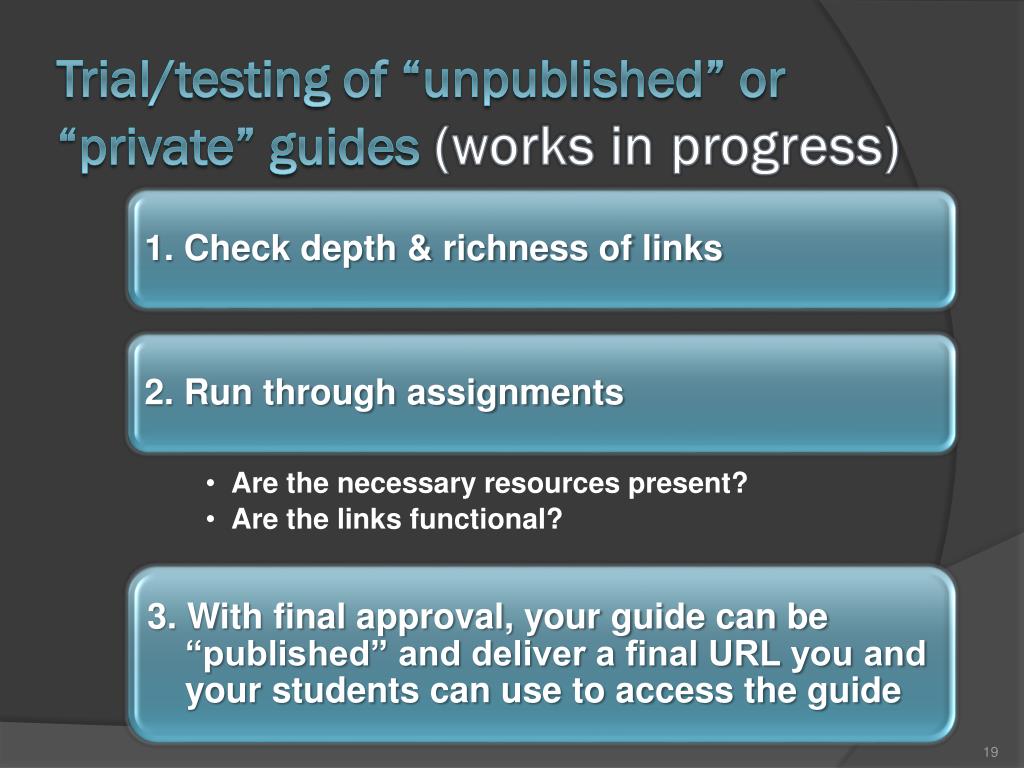 Trial/testing of “unpublished” or “private” guides (works in progress)

1. Check depth & richness of links

2. Run through assignments

• Are the necessary resources present?
• Are the links functional?

3. With final approval, your guide can be “published” and deliver a final URL you and your students can use to access the guide

19